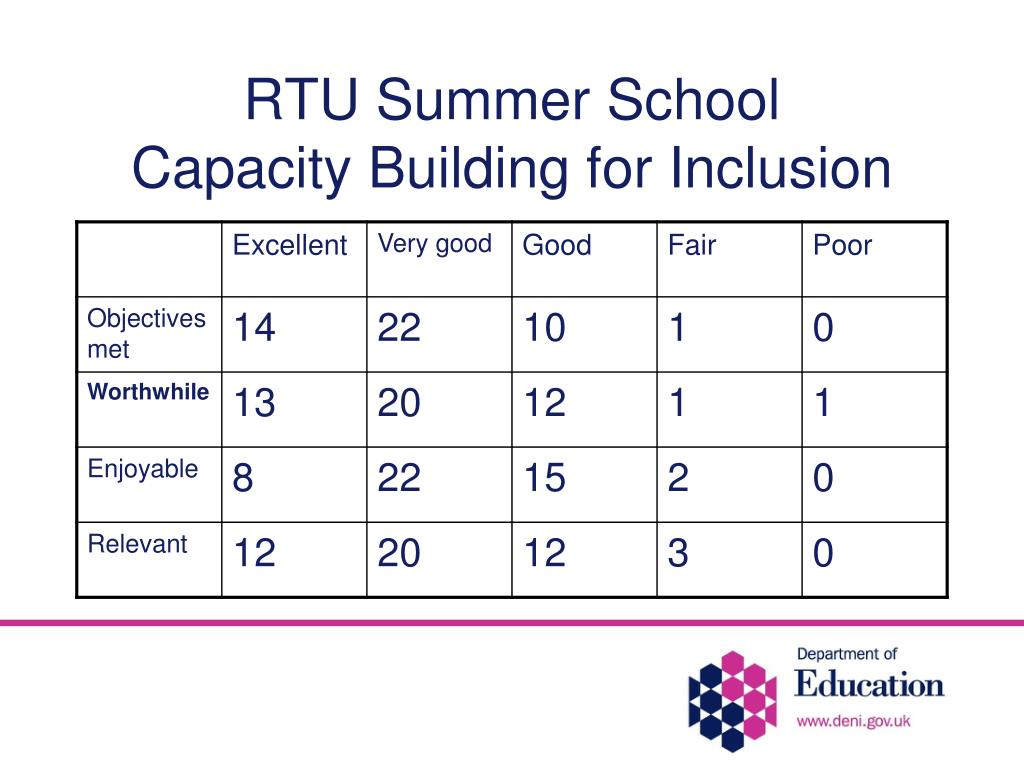 RTU Summer School
Capacity Building for Inclusion

| | Excellent | Very good | Good | Fair | Poor |
|---|---|---|---|---|---|
| Objectives met | 14 | 22 | 10 | 1 | 0 |
| Worthwhile | 13 | 20 | 12 | 1 | 1 |
| Enjoyable | 8 | 22 | 15 | 2 | 0 |
| Relevant | 12 | 20 | 12 | 3 | 0 |

Department of
Education
www.deni.gov.uk